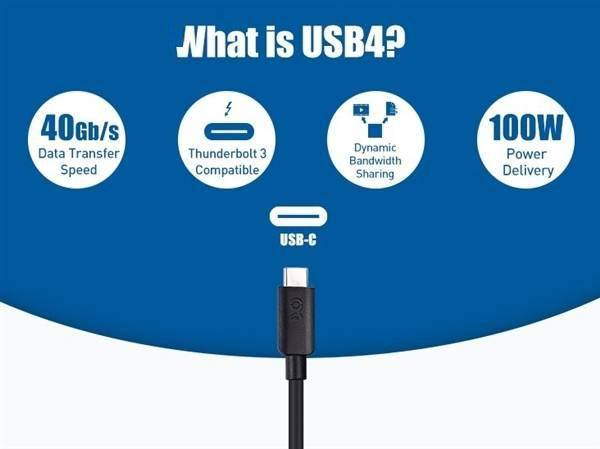 What is USB4?

40Gb/s
Data Transfer
Speed

Thunderbolt 3
Compatible

Dynamic
Bandwidth
Sharing

100W
Power
Delivery

USB-C